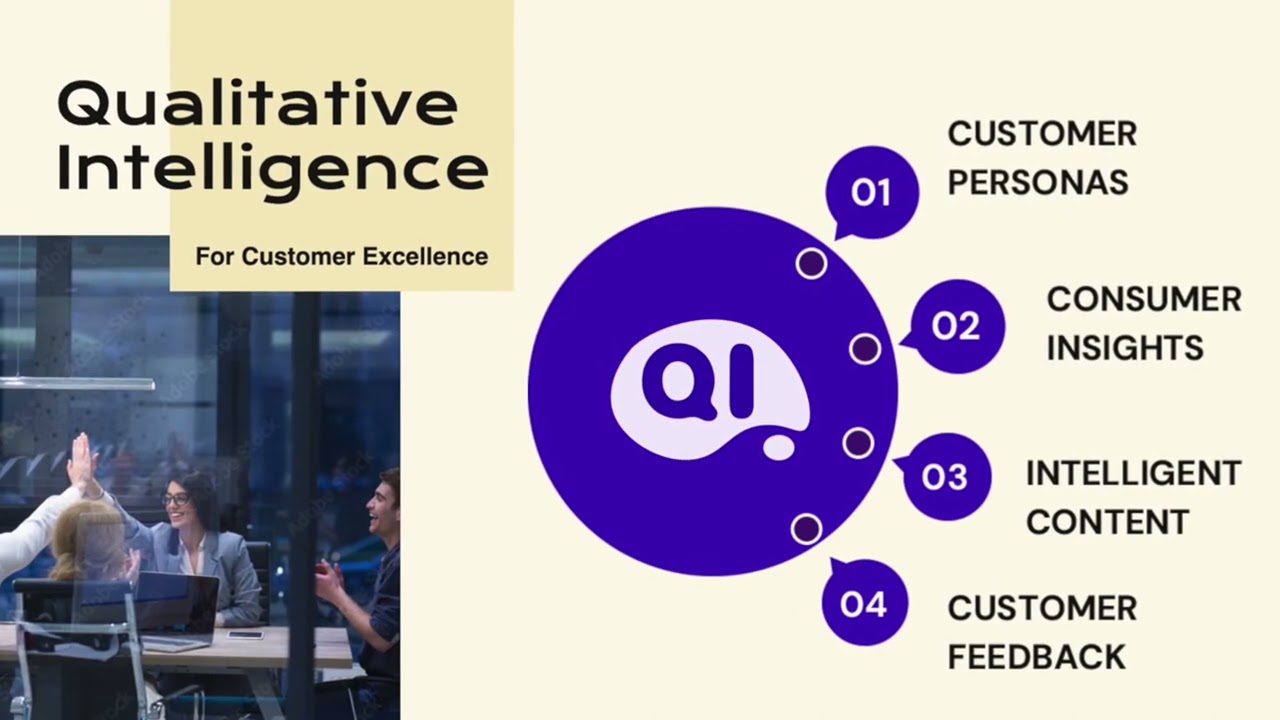 Qualitative Intelligence

For Customer Excellence

QI

01 CUSTOMER PERSONAS

02 CONSUMER INSIGHTS

03 INTELLIGENT CONTENT

04 CUSTOMER FEEDBACK